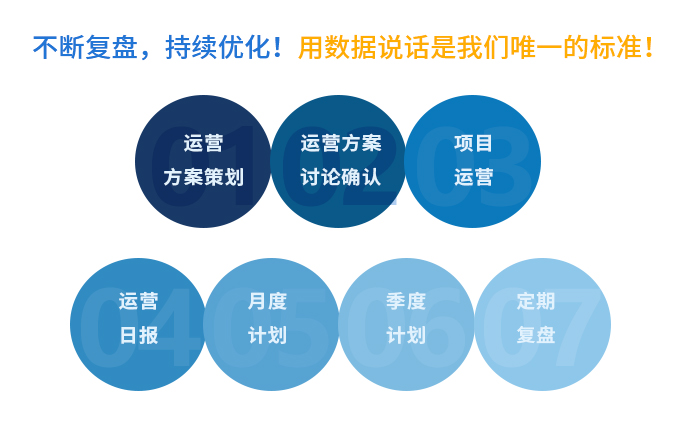 不断复盘，持续优化！用数据说话是我们唯一的标准！

01
运营
方案策划

02
运营方案
讨论确认

03
项目
运营

04
运营
日报

05
月度
计划

06
季度
计划

07
定期
复盘